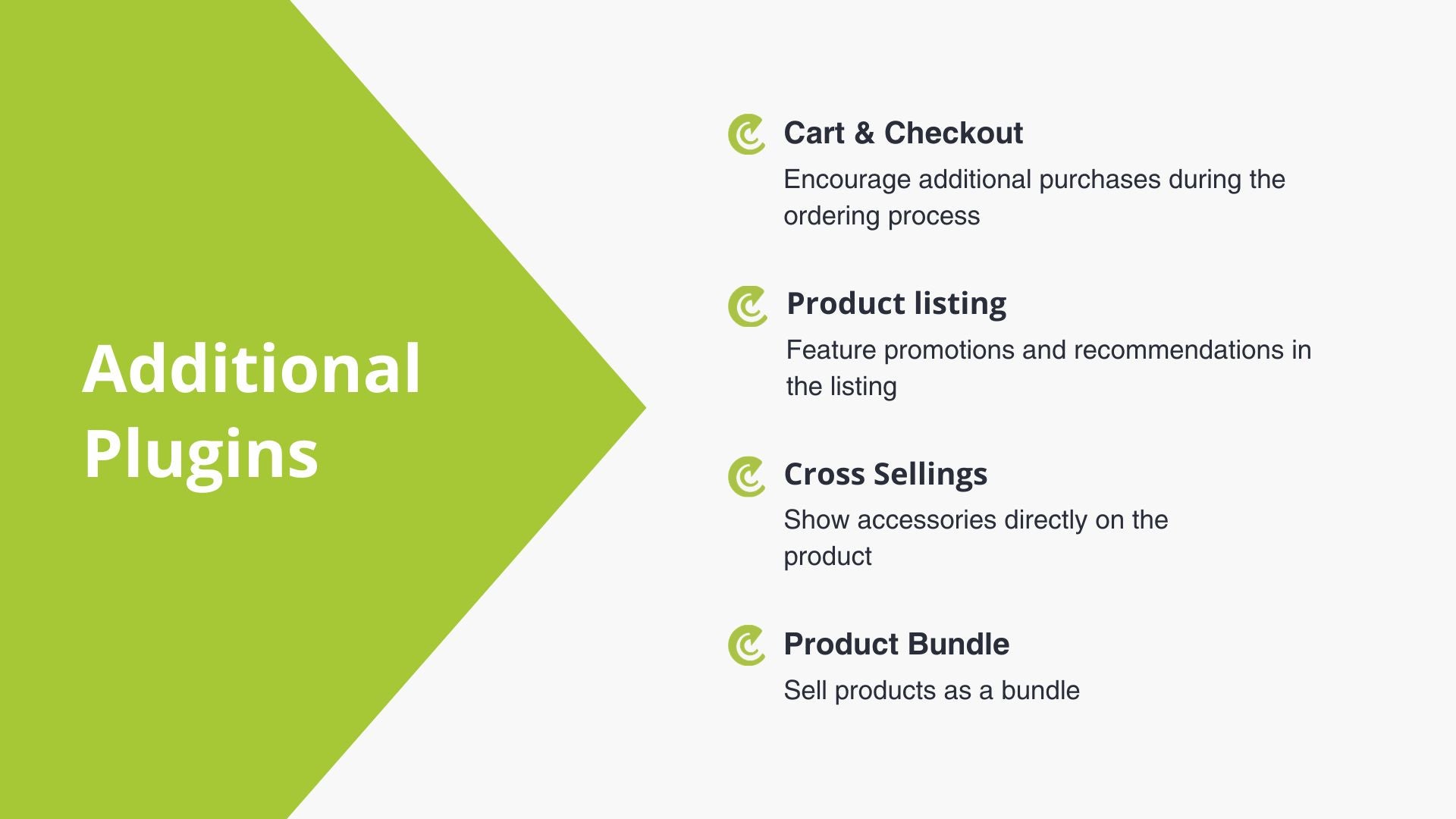 Additional Plugins

Cart & Checkout

Encourage additional purchases during the ordering process

Product listing

Feature promotions and recommendations in the listing

Cross Sellings

Show accessories directly on the product

Product Bundle

Sell products as a bundle